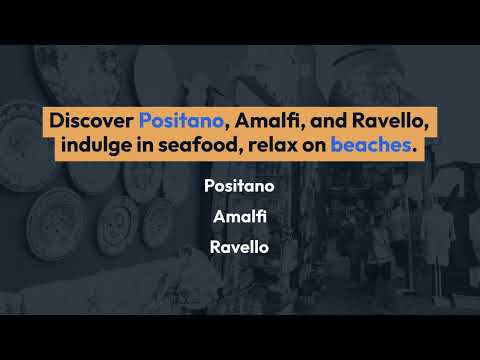 Discover Positano, Amalfi, and Ravello, indulge in seafood, relax on beaches.

Positano

Amalfi

Ravello